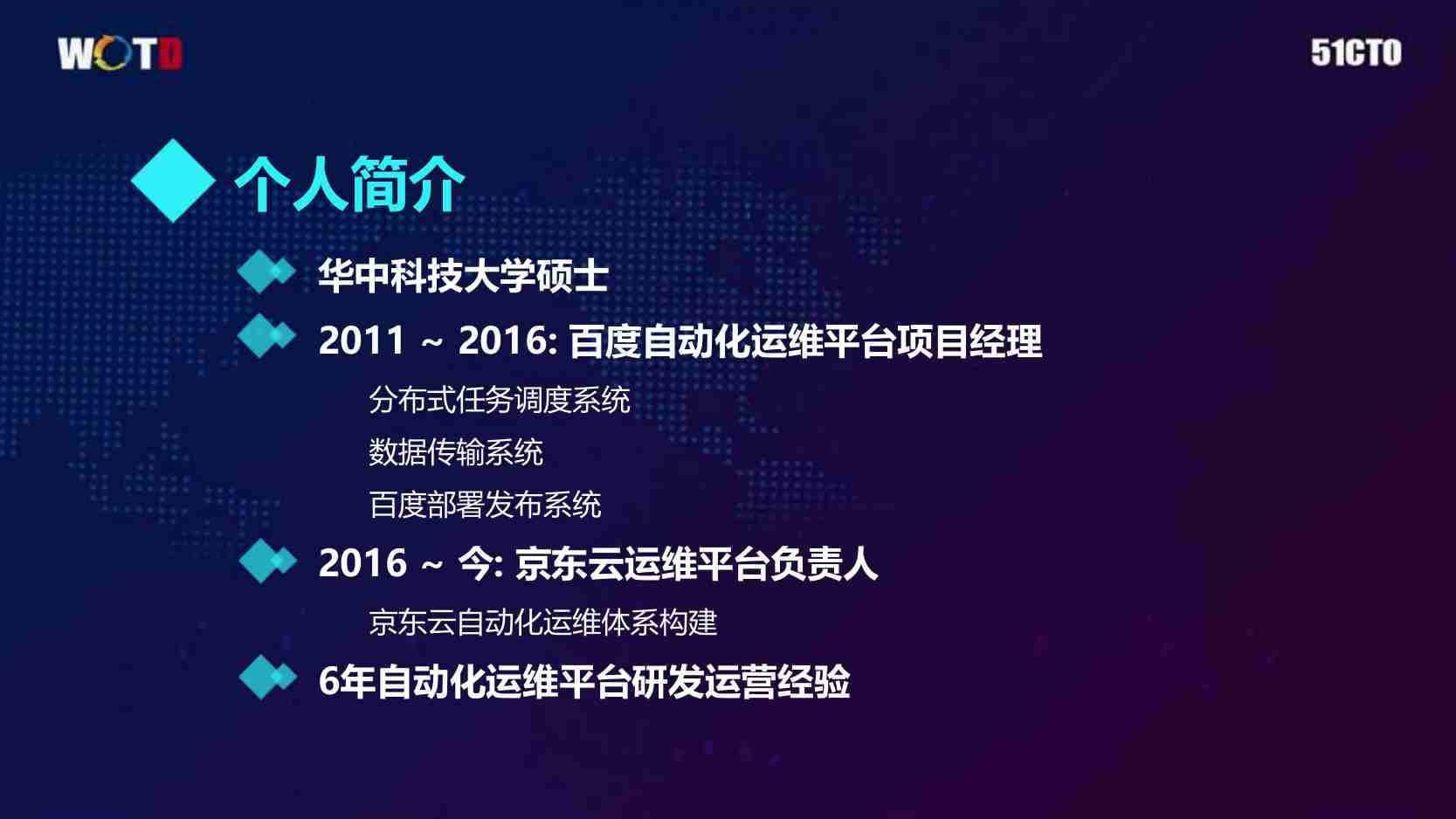 WOTD

51CTO

个人简介

华中科技大学硕士

2011 ~ 2016: 百度自动化运维平台项目经理

分布式任务调度系统

数据传输系统

百度部署发布系统

2016 ~ 今: 京东云运维平台负责人

京东云自动化运维体系构建

6年自动化运维平台研发运营经验